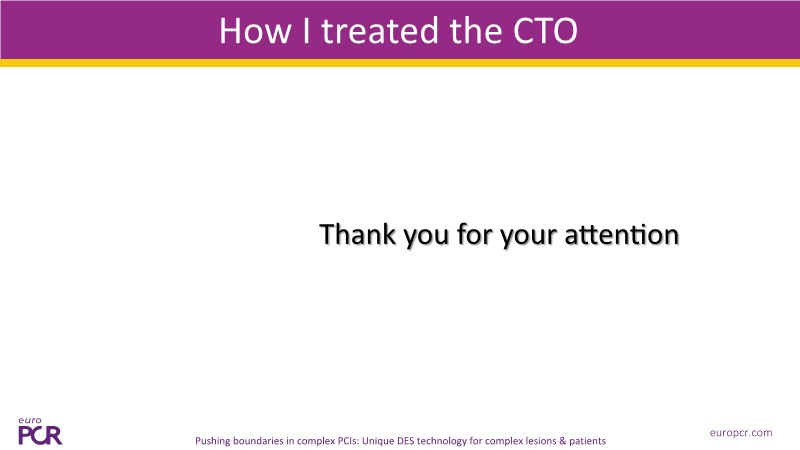 How I treated the CTO

Thank you for your attention

euro PCR

Pushing boundaries in complex PCIs: Unique DES technology for complex lesions & patients

europcr.com